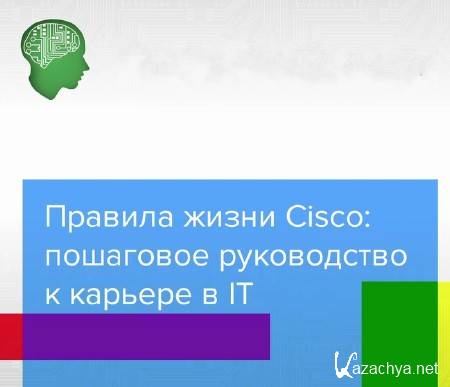 Правила жизни Cisco: пошаговое руководство к карьере в IT

Kazachya.net